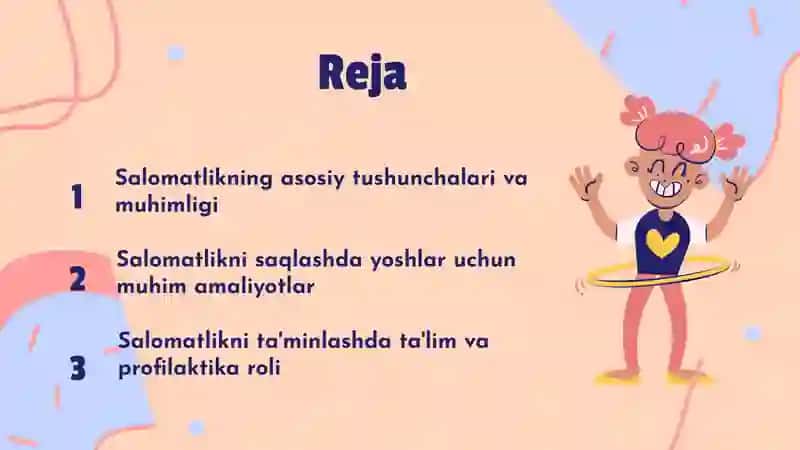 Reja

1 Salomatlikning asosiy tushunchalari va muhimligi

2 Salomatlikni saqlashda yoshlar uchun muhim amaliyotlar

3 Salomatlikni ta'minlashda ta'lim va profilaktika roli